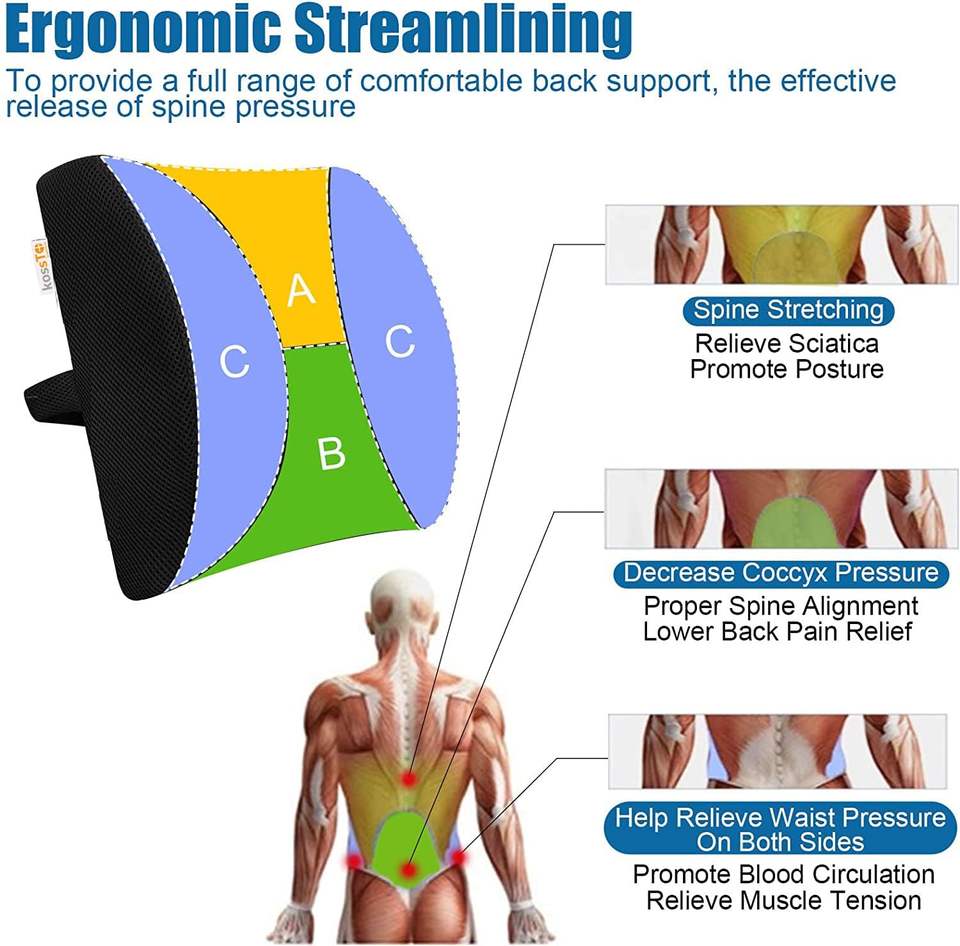 Ergonomic Streamlining
To provide a full range of comfortable back support, the effective release of spine pressure

kossTo

C

A

C

B

Spine Stretching
Relieve Sciatica
Promote Posture

Decrease Coccyx Pressure
Proper Spine Alignment
Lower Back Pain Relief

Help Relieve Waist Pressure On Both Sides
Promote Blood Circulation
Relieve Muscle Tension